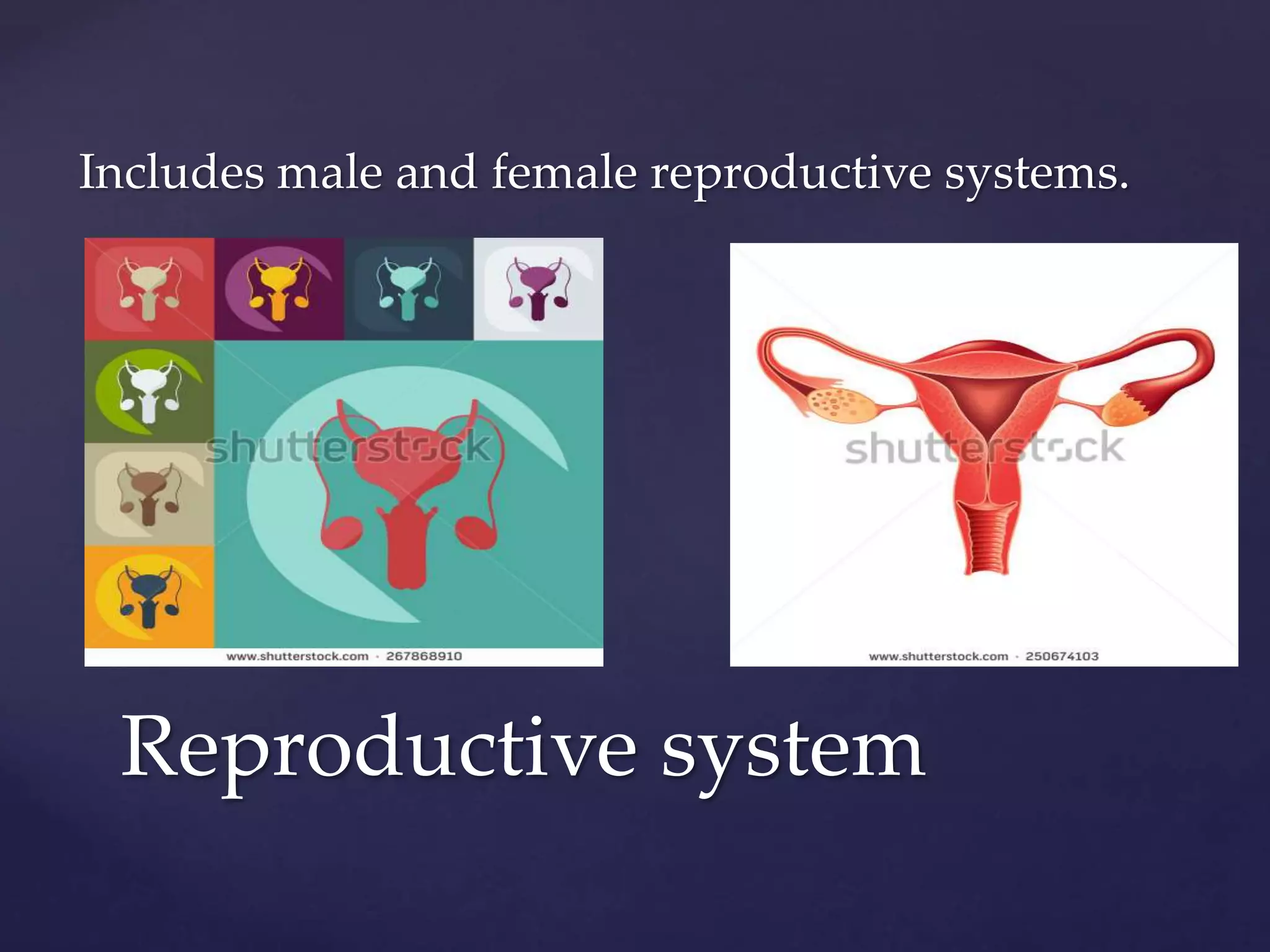 Includes male and female reproductive systems.

shutterstock

www.shutterstock.com · 267868910

shutterstock

www.shutterstock.com · 250674103

Reproductive system